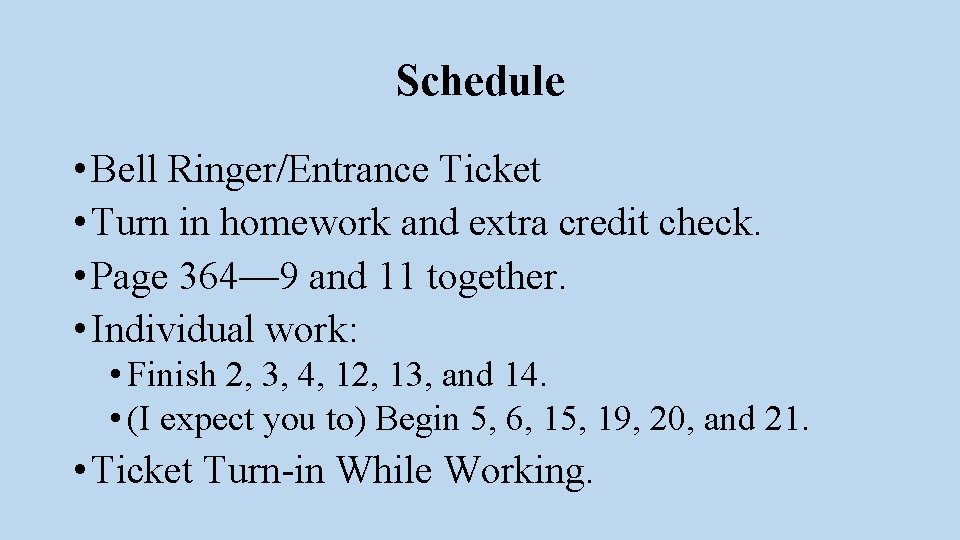 Schedule

• Bell Ringer/Entrance Ticket
• Turn in homework and extra credit check.
• Page 364—9 and 11 together.
• Individual work:
  • Finish 2, 3, 4, 12, 13, and 14.
  • (I expect you to) Begin 5, 6, 15, 19, 20, and 21.
• Ticket Turn-in While Working.